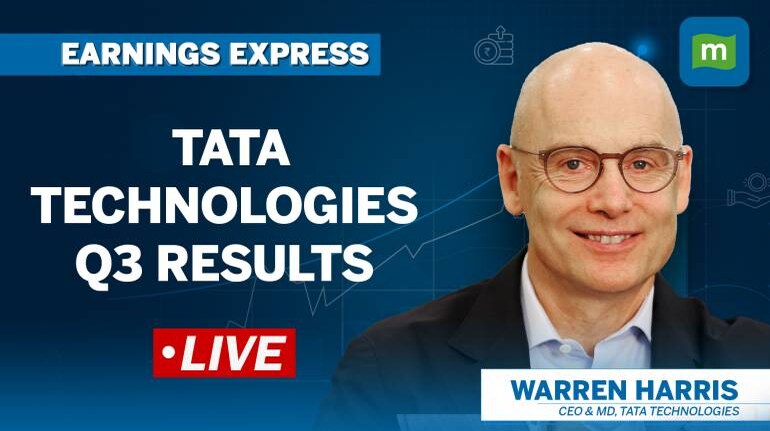 EARNINGS EXPRESS

m

TATA TECHNOLOGIES Q3 RESULTS

•LIVE

WARREN HARRIS
CEO & MD, TATA TECHNOLOGIES